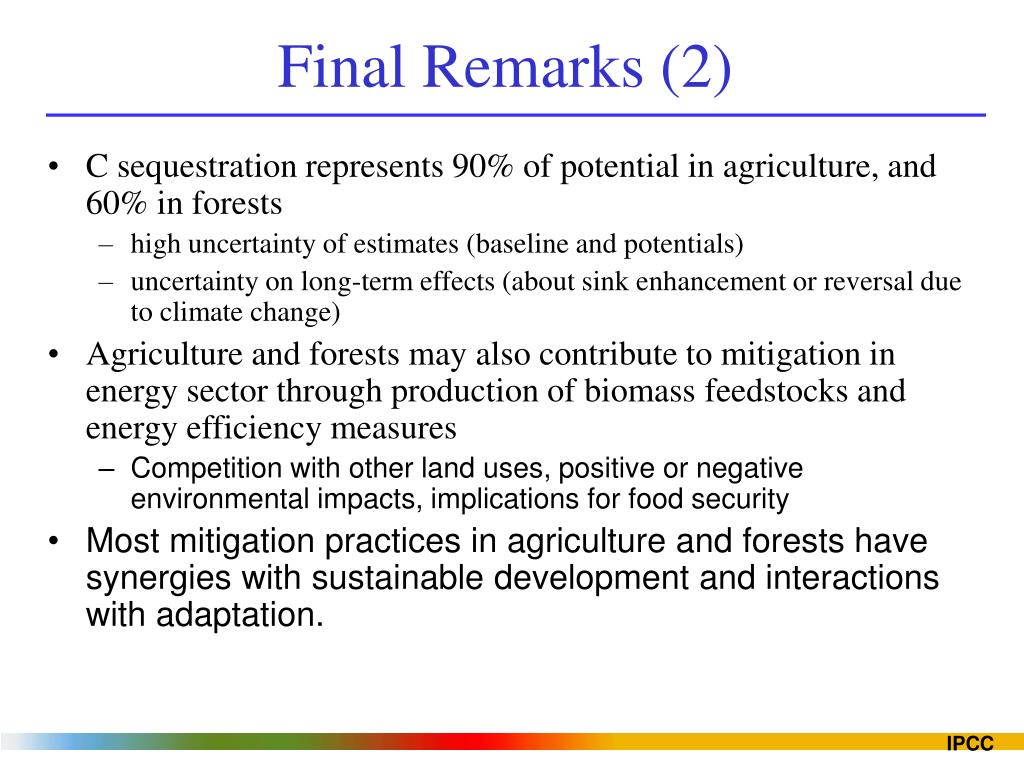 Final Remarks (2)

• C sequestration represents 90% of potential in agriculture, and 60% in forests
  – high uncertainty of estimates (baseline and potentials)
  – uncertainty on long-term effects (about sink enhancement or reversal due to climate change)
• Agriculture and forests may also contribute to mitigation in energy sector through production of biomass feedstocks and energy efficiency measures
  – Competition with other land uses, positive or negative environmental impacts, implications for food security
• Most mitigation practices in agriculture and forests have synergies with sustainable development and interactions with adaptation.

IPCC